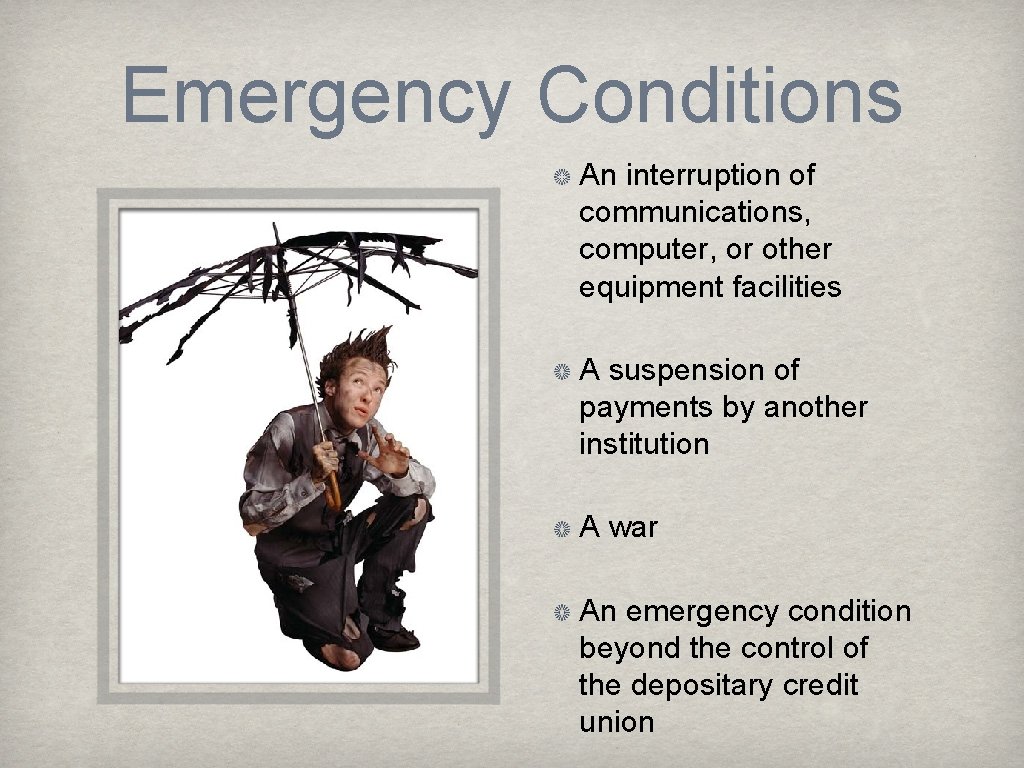 Emergency Conditions

An interruption of communications, computer, or other equipment facilities

A suspension of payments by another institution

A war

An emergency condition beyond the control of the depositary credit union